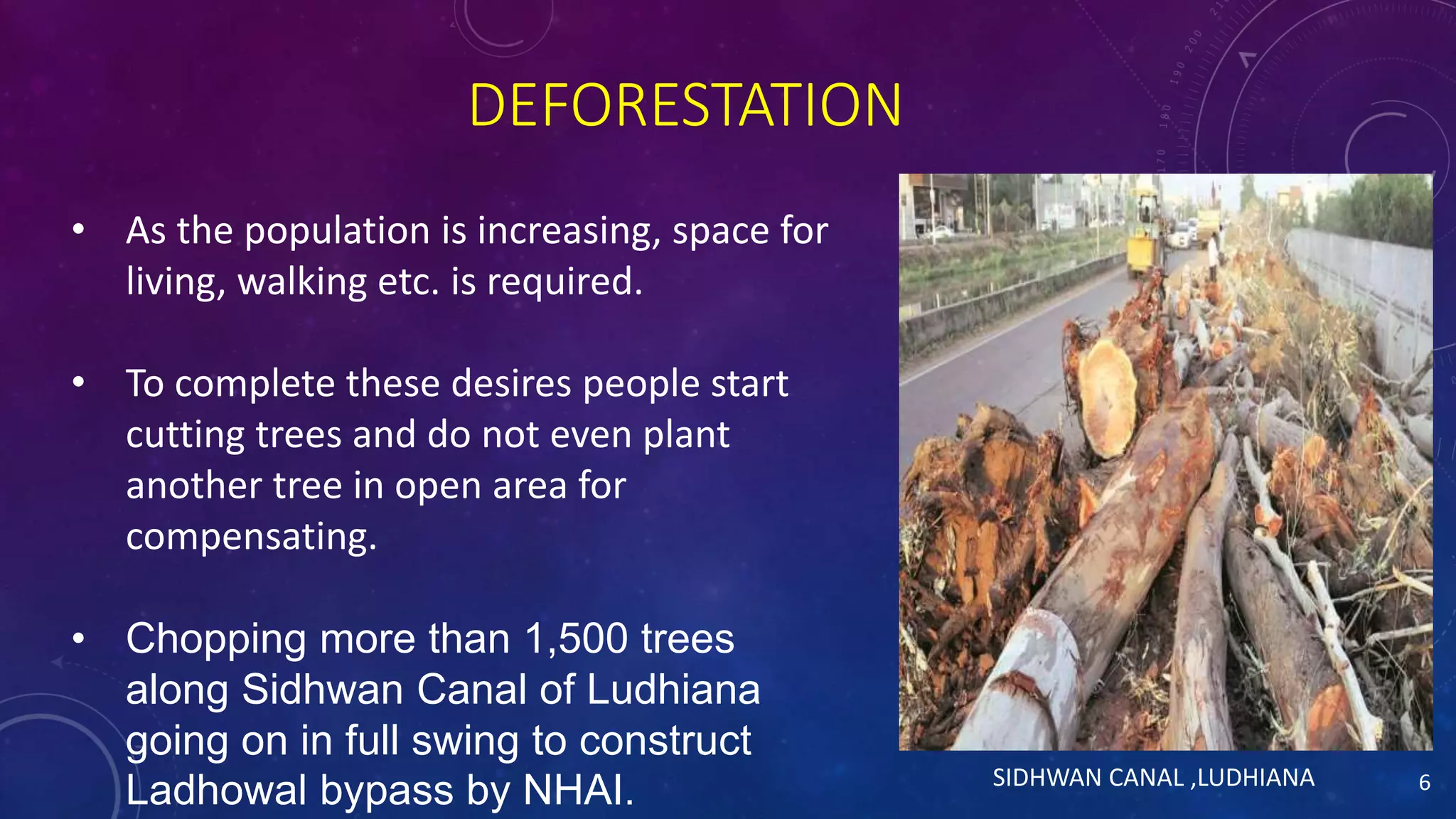 DEFORESTATION

• As the population is increasing, space for living, walking etc. is required.

• To complete these desires people start cutting trees and do not even plant another tree in open area for compensating.

• Chopping more than 1,500 trees along Sidhwan Canal of Ludhiana going on in full swing to construct Ladhowal bypass by NHAI.

SIDHWAN CANAL ,LUDHIANA

6